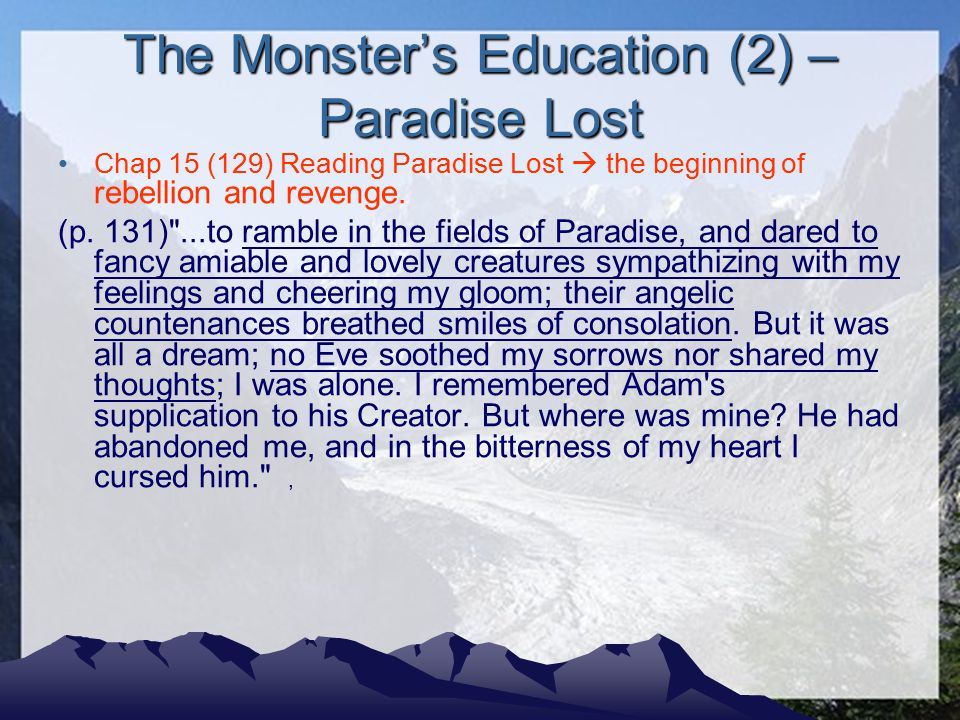 The Monster's Education (2) – Paradise Lost

• Chap 15 (129) Reading Paradise Lost → the beginning of rebellion and revenge.

(p. 131)"...to ramble in the fields of Paradise, and dared to fancy amiable and lovely creatures sympathizing with my feelings and cheering my gloom; their angelic countenances breathed smiles of consolation. But it was all a dream; no Eve soothed my sorrows nor shared my thoughts; I was alone. I remembered Adam's supplication to his Creator. But where was mine? He had abandoned me, and in the bitterness of my heart I cursed him." ,